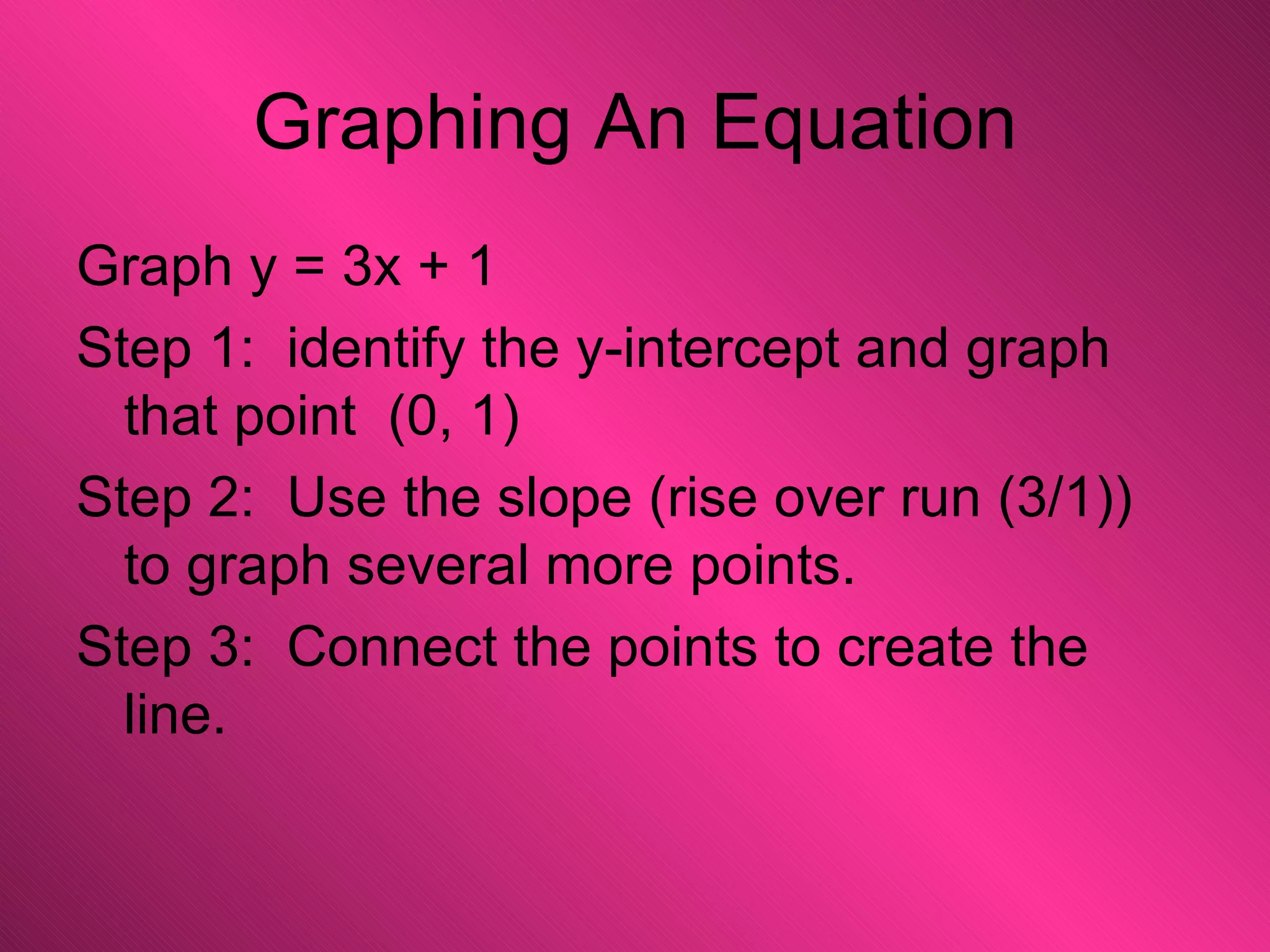 Graphing An Equation

Graph $y = 3x + 1$

Step 1: identify the y-intercept and graph that point (0, 1)

Step 2: Use the slope (rise over run (3/1)) to graph several more points.

Step 3: Connect the points to create the line.